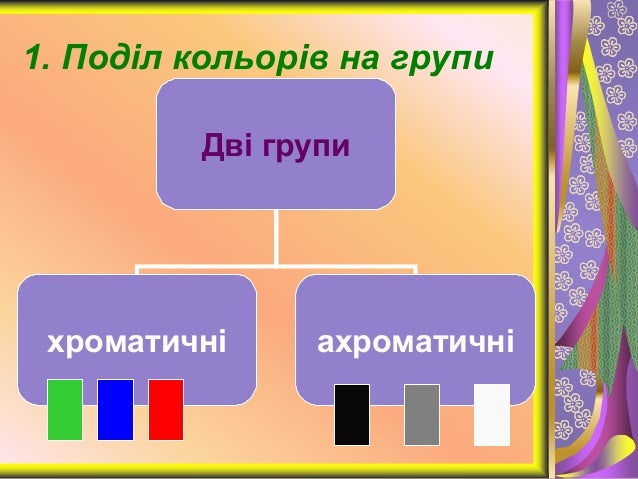 1. Поділ кольорів на групи

Дві групи

хроматичні

ахроматичні